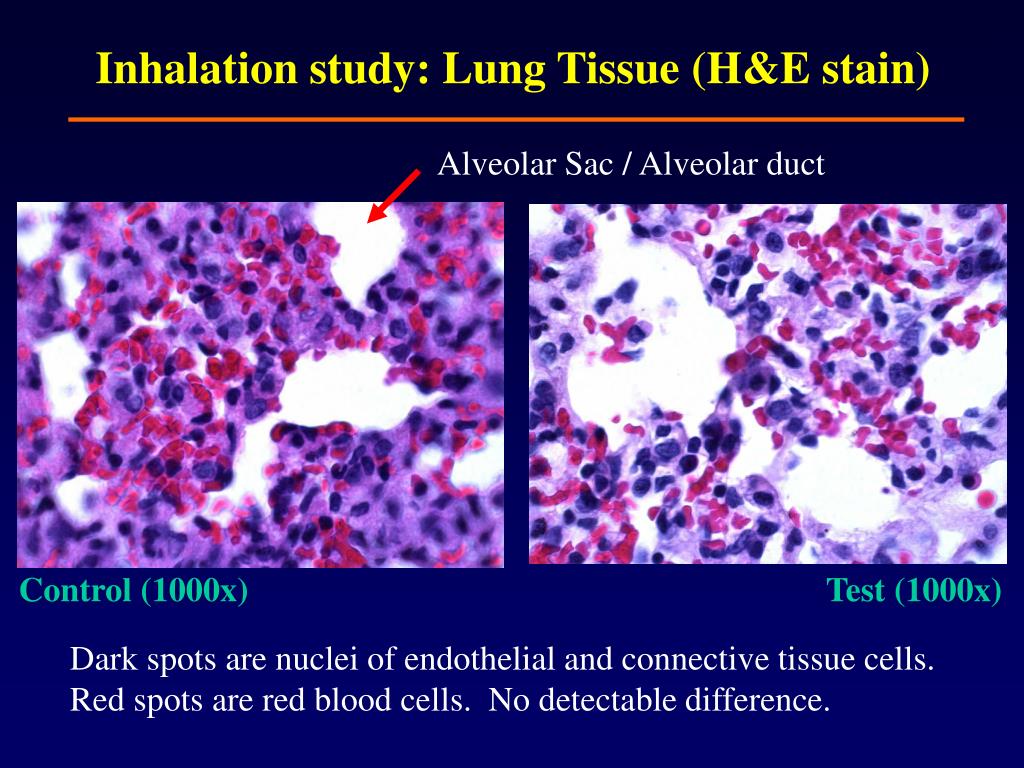 Inhalation study: Lung Tissue (H&E stain)

Alveolar Sac / Alveolar duct

Control (1000x)

Test (1000x)

Dark spots are nuclei of endothelial and connective tissue cells. Red spots are red blood cells. No detectable difference.